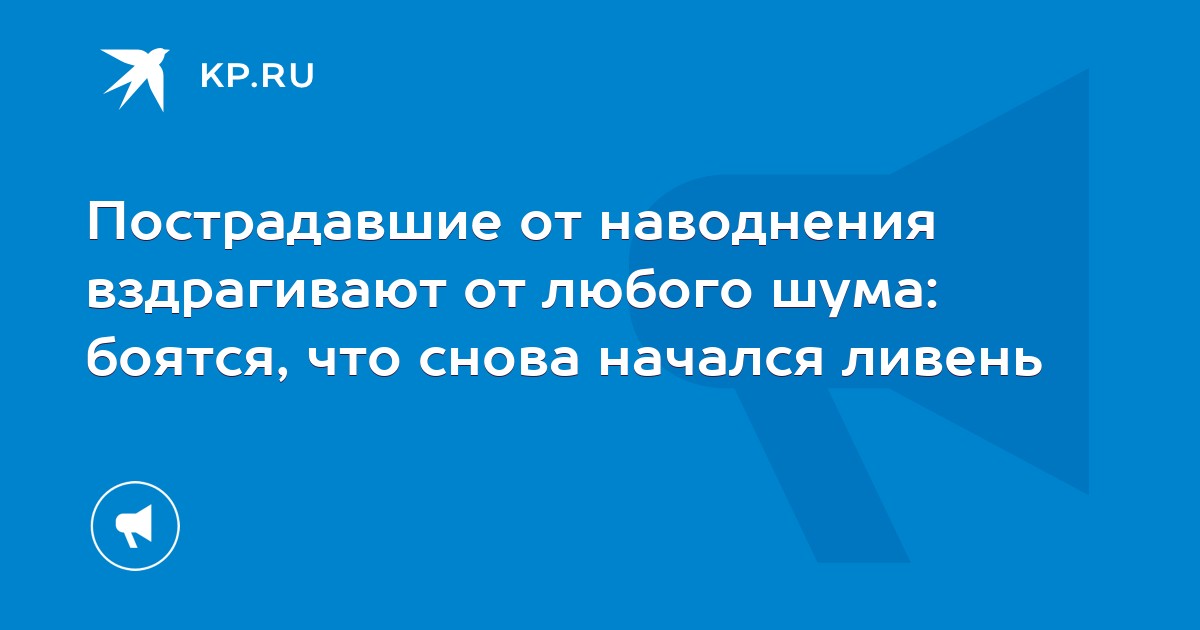 KP.RU

Пострадавшие от наводнения вздрагивают от любого шума: боятся, что снова начался ливень